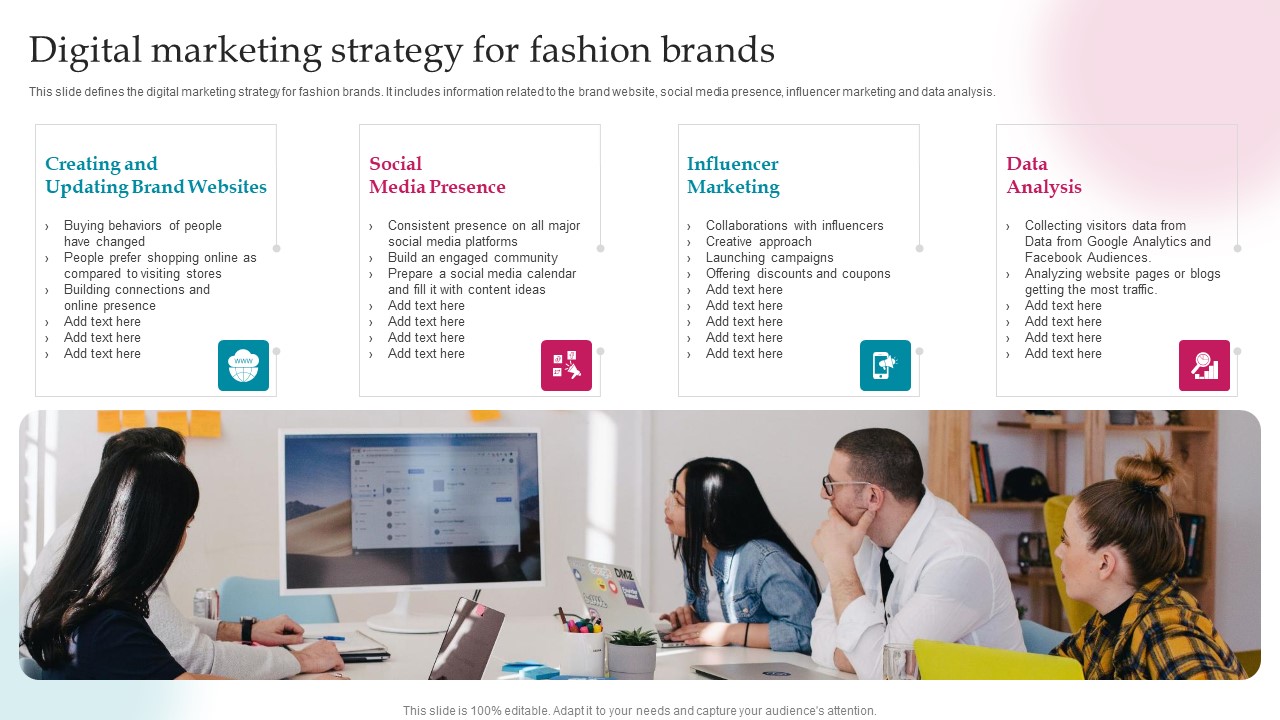 Digital marketing strategy for fashion brands

This slide defines the digital marketing strategy for fashion brands. It includes information related to the brand website, social media presence, influencer marketing and data analysis.

Creating and Updating Brand Websites

› Buying behaviors of people have changed
› People prefer shopping online as compared to visiting stores
› Building connections and online presence
› Add text here
› Add text here
› Add text here

www

Social Media Presence

› Consistent presence on all major social media platforms
› Build an engaged community
› Prepare a social media calendar and fill it with content ideas
› Add text here
› Add text here
› Add text here
› Add text here

Influencer Marketing

› Collaborations with influencers
› Creative approach
› Launching campaigns
› Offering discounts and coupons
› Add text here
› Add text here
› Add text here
› Add text here
› Add text here

Data Analysis

› Collecting visitors data from Data from Google Analytics and Facebook Audiences.
› Analyzing website pages or blogs getting the most traffic.
› Add text here
› Add text here
› Add text here
› Add text here

This slide is 100% editable. Adapt it to your needs and capture your audience's attention.